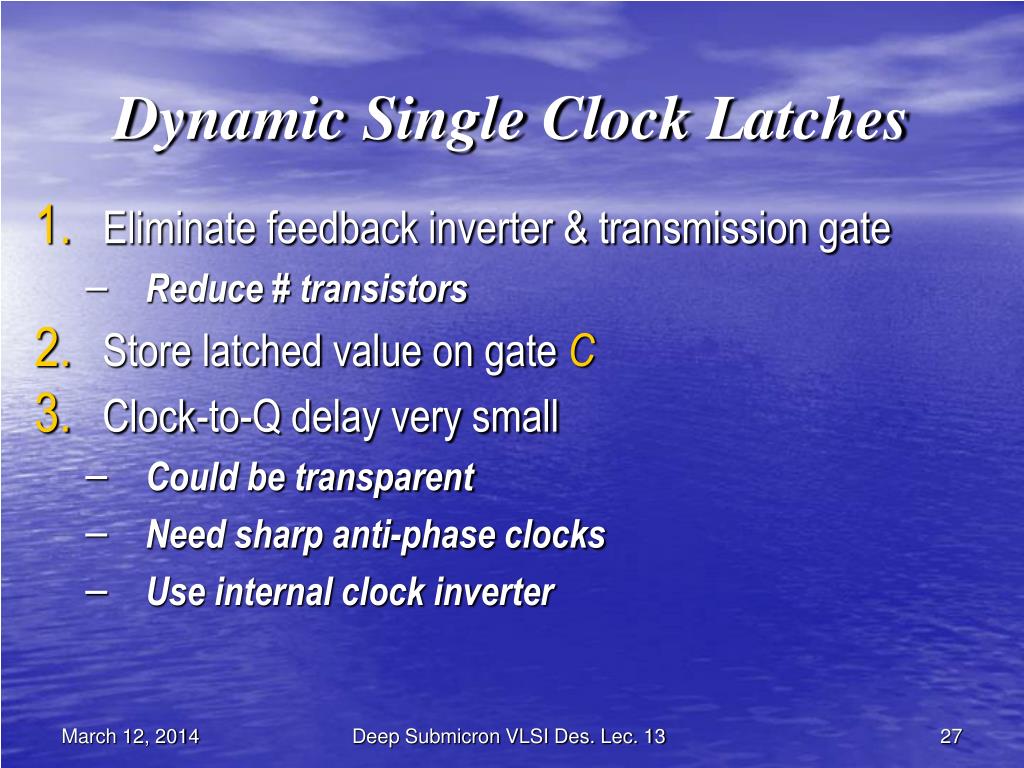 Dynamic Single Clock Latches

1. Eliminate feedback inverter & transmission gate
– Reduce # transistors
2. Store latched value on gate C
3. Clock-to-Q delay very small
– Could be transparent
– Need sharp anti-phase clocks
– Use internal clock inverter

March 12, 2014
Deep Submicron VLSI Des. Lec. 13
27